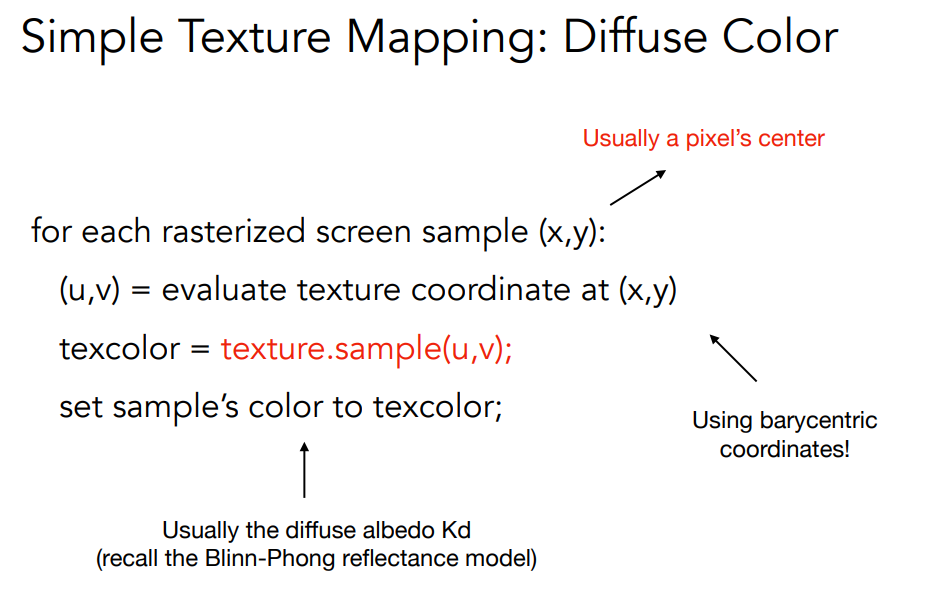 Simple Texture Mapping: Diffuse Color

Usually a pixel's center

for each rasterized screen sample (x,y):
(u,v) = evaluate texture coordinate at (x,y)
texcolor = texture.sample(u,v);
set sample's color to texcolor;

Using barycentric coordinates!

Usually the diffuse albedo Kd
(recall the Blinn-Phong reflectance model)